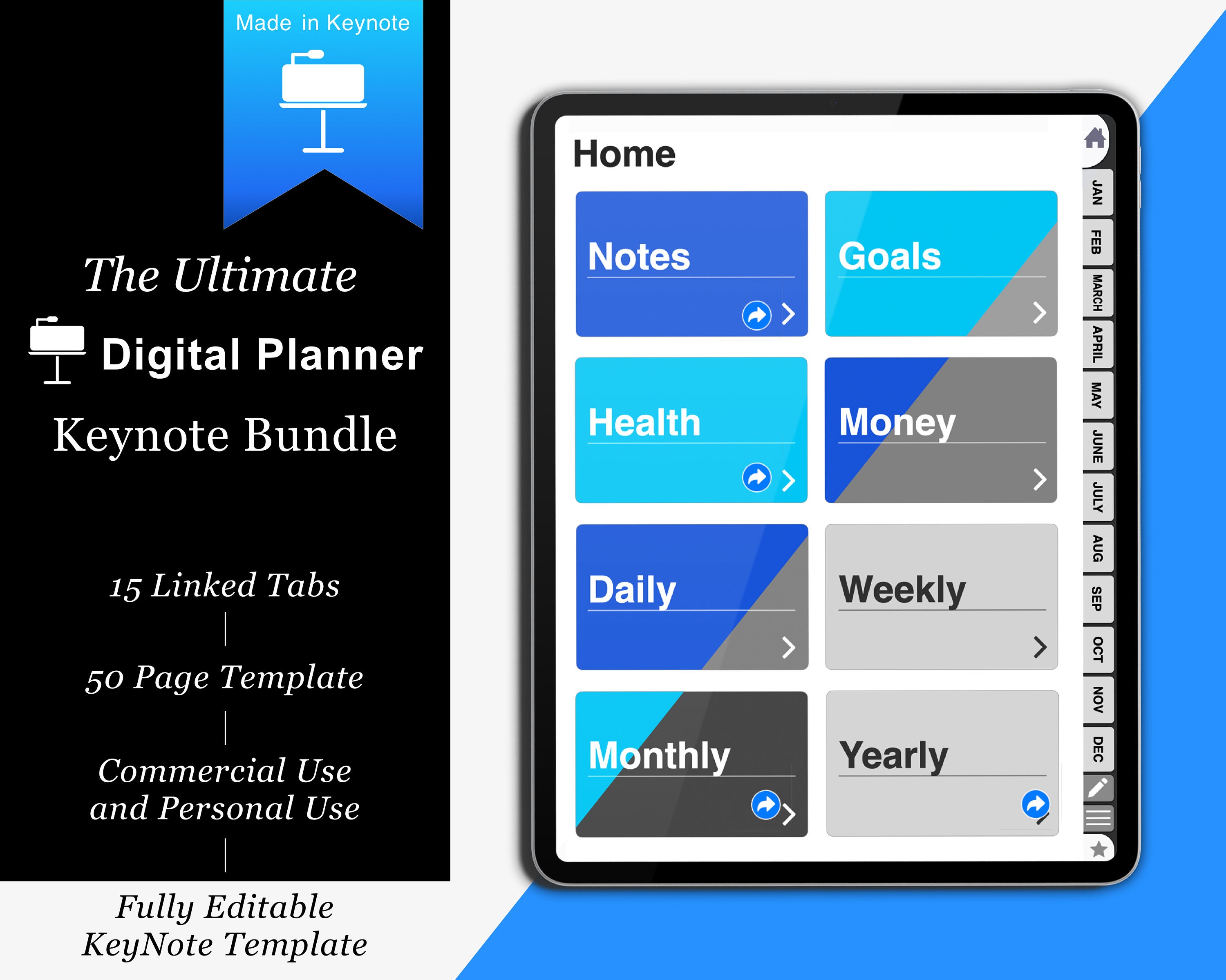 Made in Keynote

The Ultimate

Digital Planner

Keynote Bundle

15 Linked Tabs

50 Page Template

Commercial Use and Personal Use

Fully Editable KeyNote Template

Home

Notes

Goals

Health

Money

Daily

Weekly

Monthly

Yearly

JAN
FEB
MARCH
APRIL
MAY
JUNE
JULY
AUG
SEP
OCT
NOV
DEC